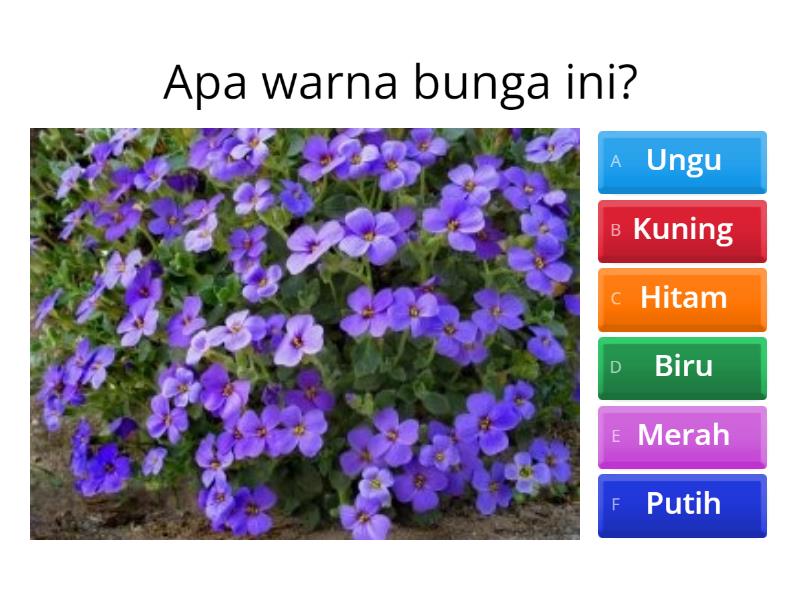 Apa warna bunga ini?

A Ungu
B Kuning
C Hitam
D Biru
E Merah
F Putih